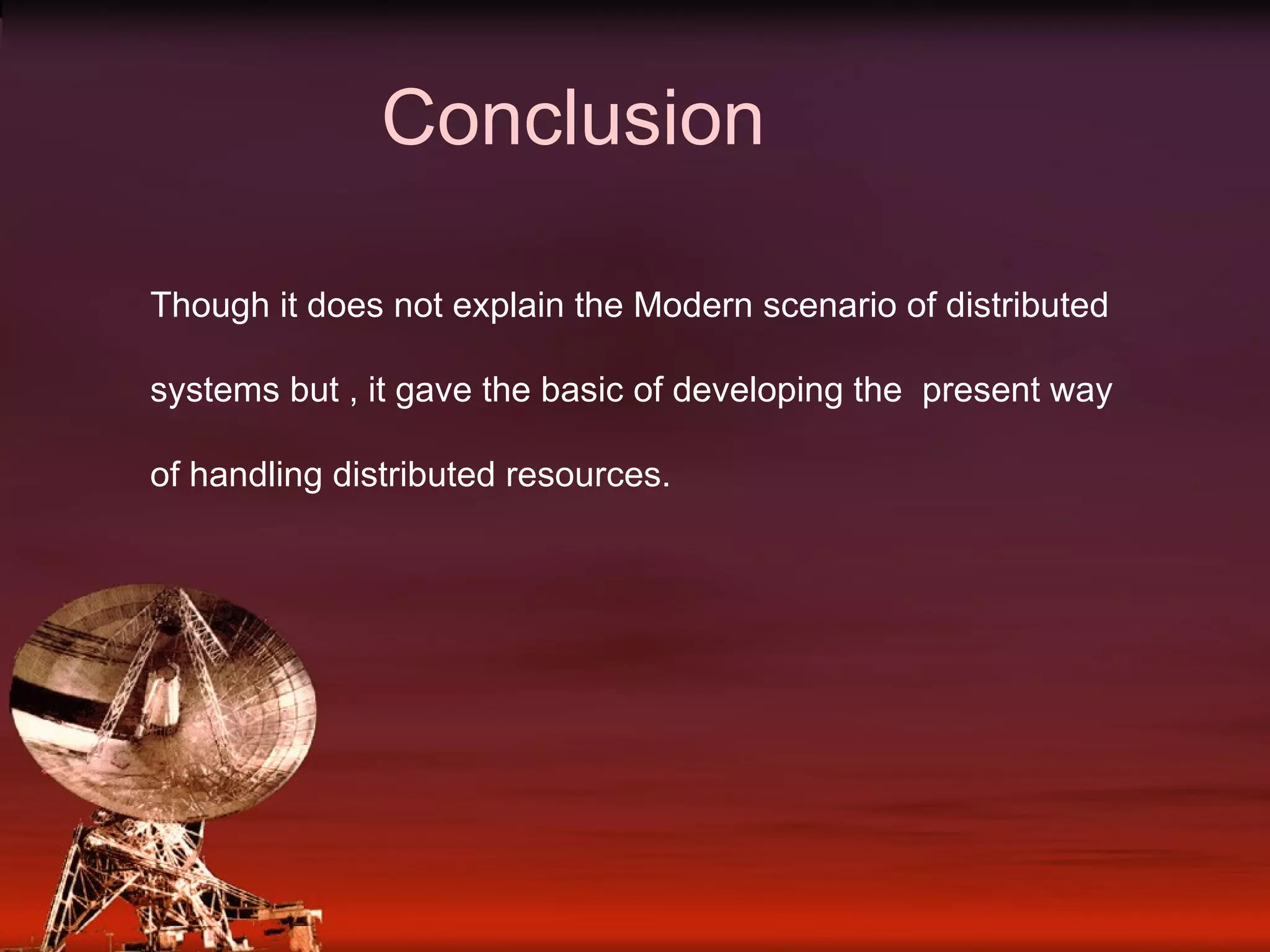 Conclusion

Though it does not explain the Modern scenario of distributed systems but , it gave the basic of developing the present way of handling distributed resources.